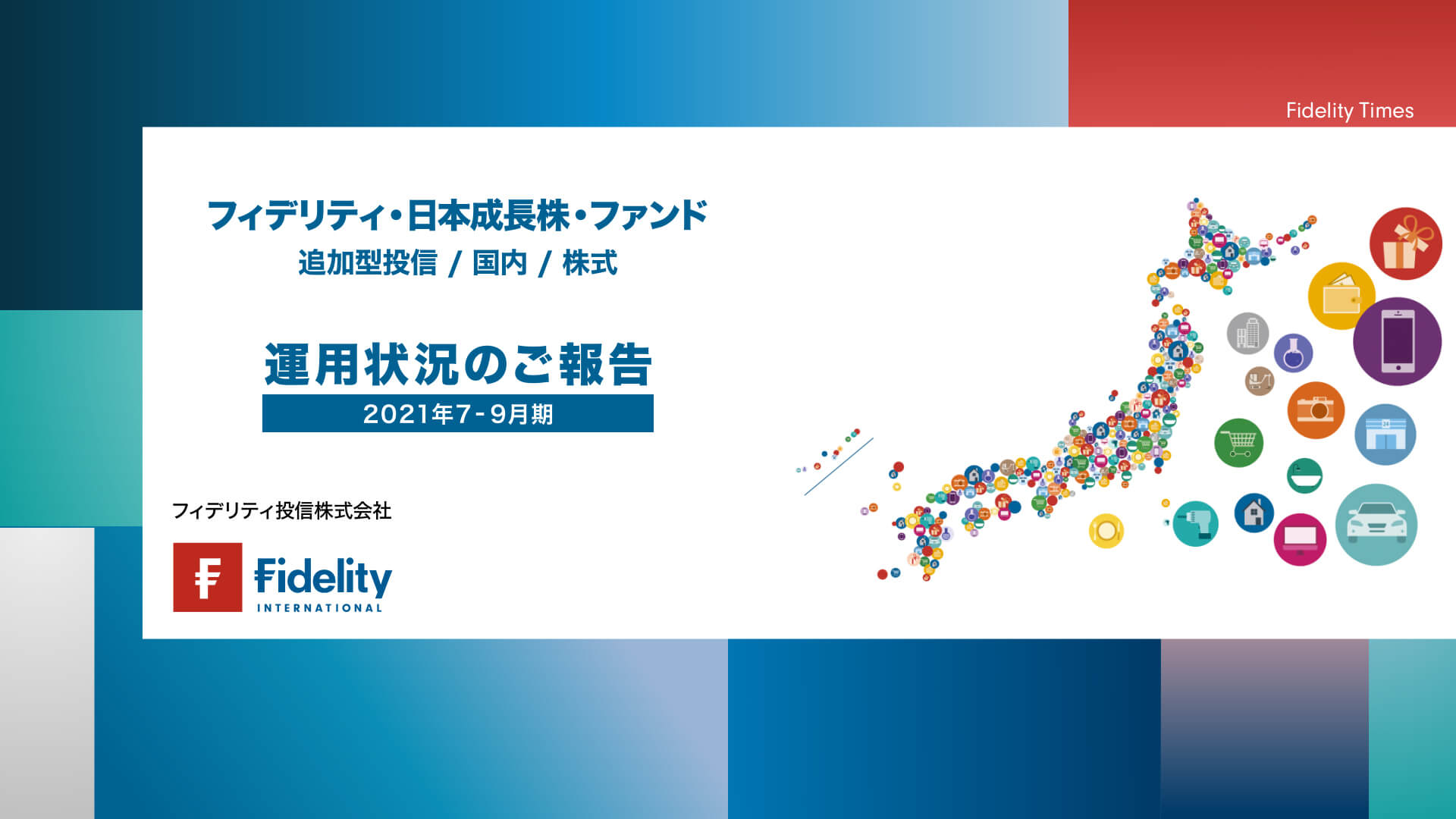 Fidelity Times

フィデリティ・日本成長株・ファンド
追加型投信 / 国内 / 株式

運用状況のご報告
2021年7-9月期

フィデリティ投信株式会社

Fidelity
INTERNATIONAL